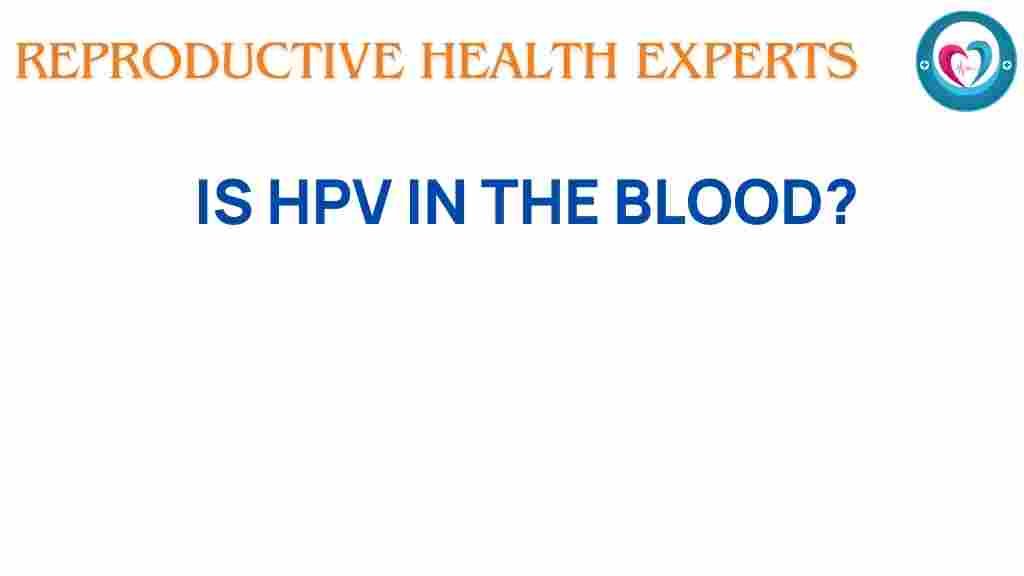 REPRODUCTIVE HEALTH EXPERTS

IS HPV IN THE BLOOD?